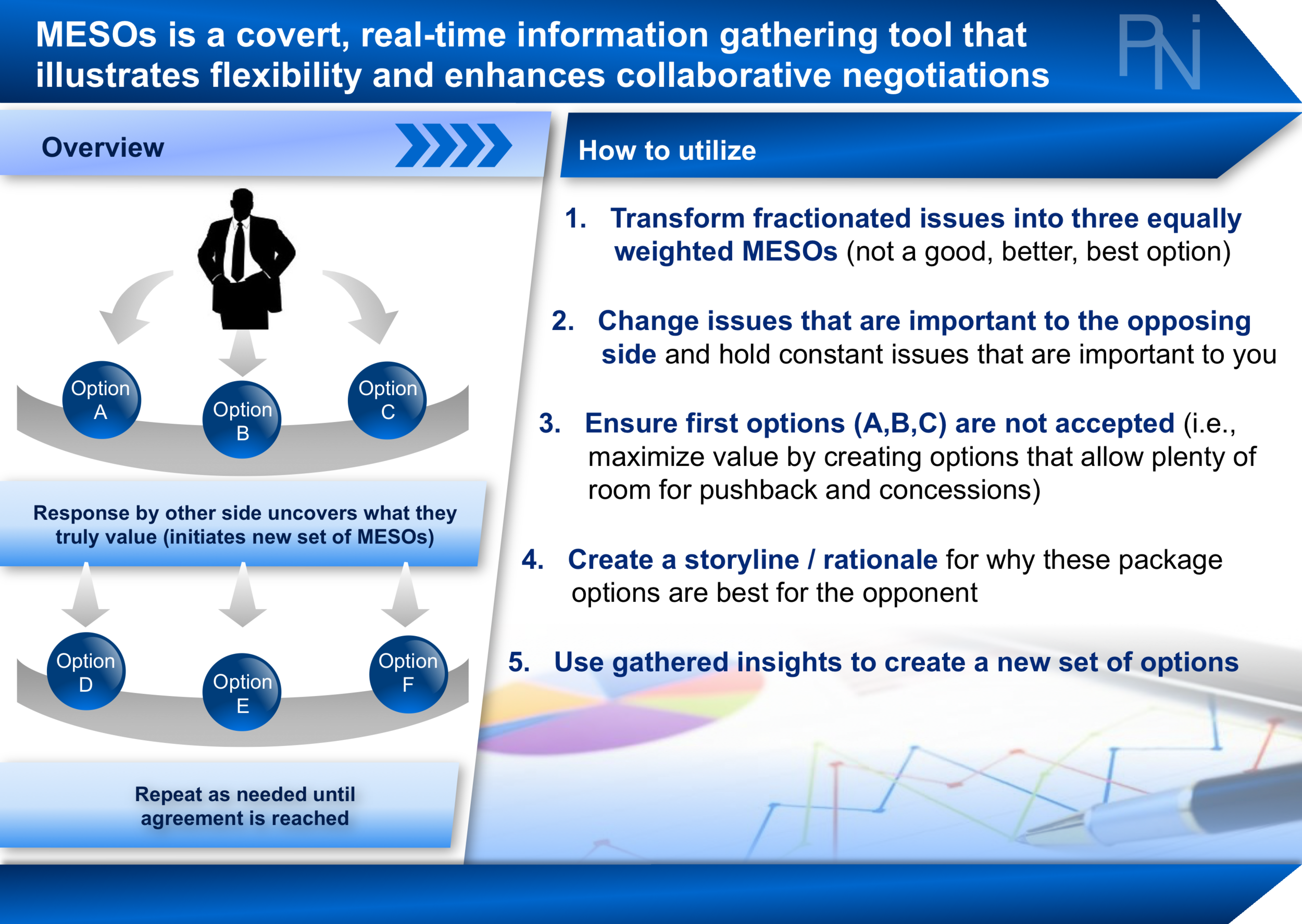 MESOs is a covert, real-time information gathering tool that illustrates flexibility and enhances collaborative negotiations

PNi

Overview

Option A

Option B

Option C

Response by other side uncovers what they truly value (initiates new set of MESOs)

Option D

Option E

Option F

Repeat as needed until agreement is reached

How to utilize

1. Transform fractionated issues into three equally weighted MESOs (not a good, better, best option)

2. Change issues that are important to the opposing side and hold constant issues that are important to you

3. Ensure first options (A,B,C) are not accepted (i.e., maximize value by creating options that allow plenty of room for pushback and concessions)

4. Create a storyline / rationale for why these package options are best for the opponent

5. Use gathered insights to create a new set of options